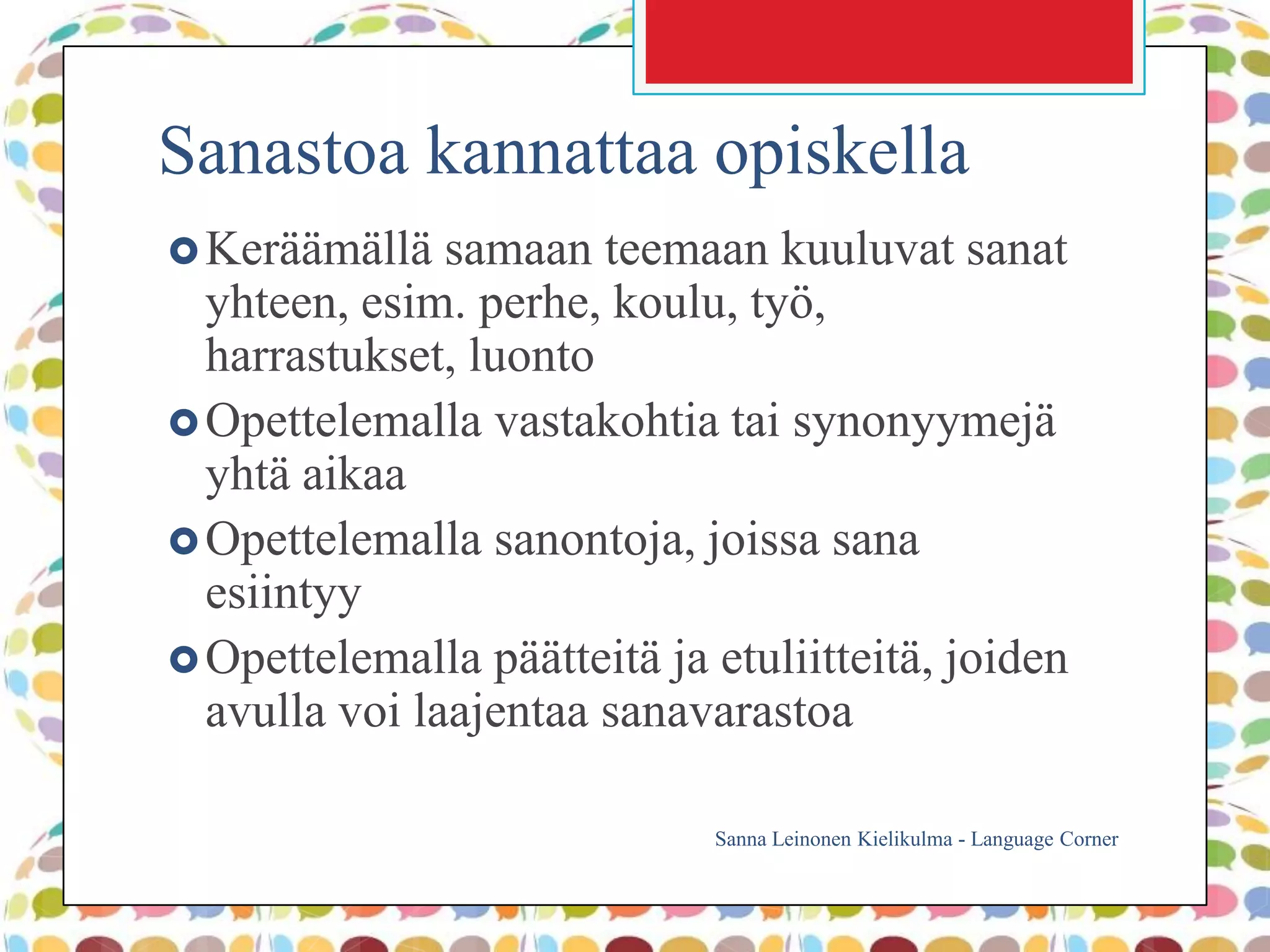 Sanastoa kannattaa opiskella

Keräämällä samaan teemaan kuuluvat sanat yhteen, esim. perhe, koulu, työ, harrastukset, luonto

Opettelemalla vastakohtia tai synonyymejä yhtä aikaa

Opettelemalla sanontoja, joissa sana esiintyy

Opettelemalla päätteitä ja etuliitteitä, joiden avulla voi laajentaa sanavarastoa

Sanna Leinonen Kielikulma - Language Corner